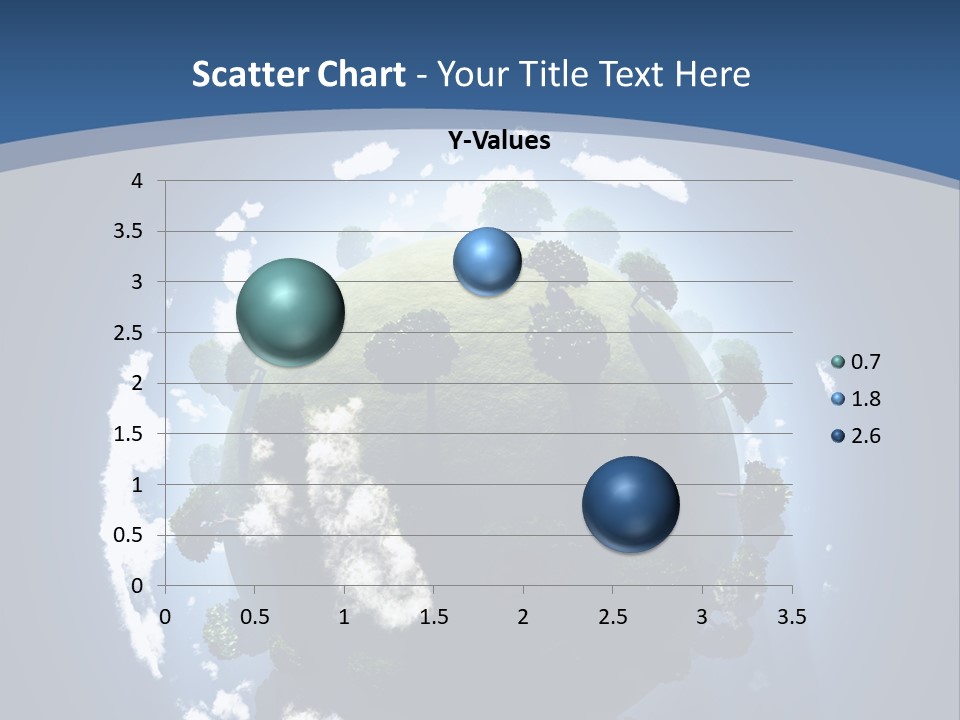 Scatter Chart - Your Title Text Here

Y-Values

4
3.5
3
2.5
2
1.5
1
0.5
0

0 0.5 1 1.5 2 2.5 3 3.5

0.7
1.8
2.6